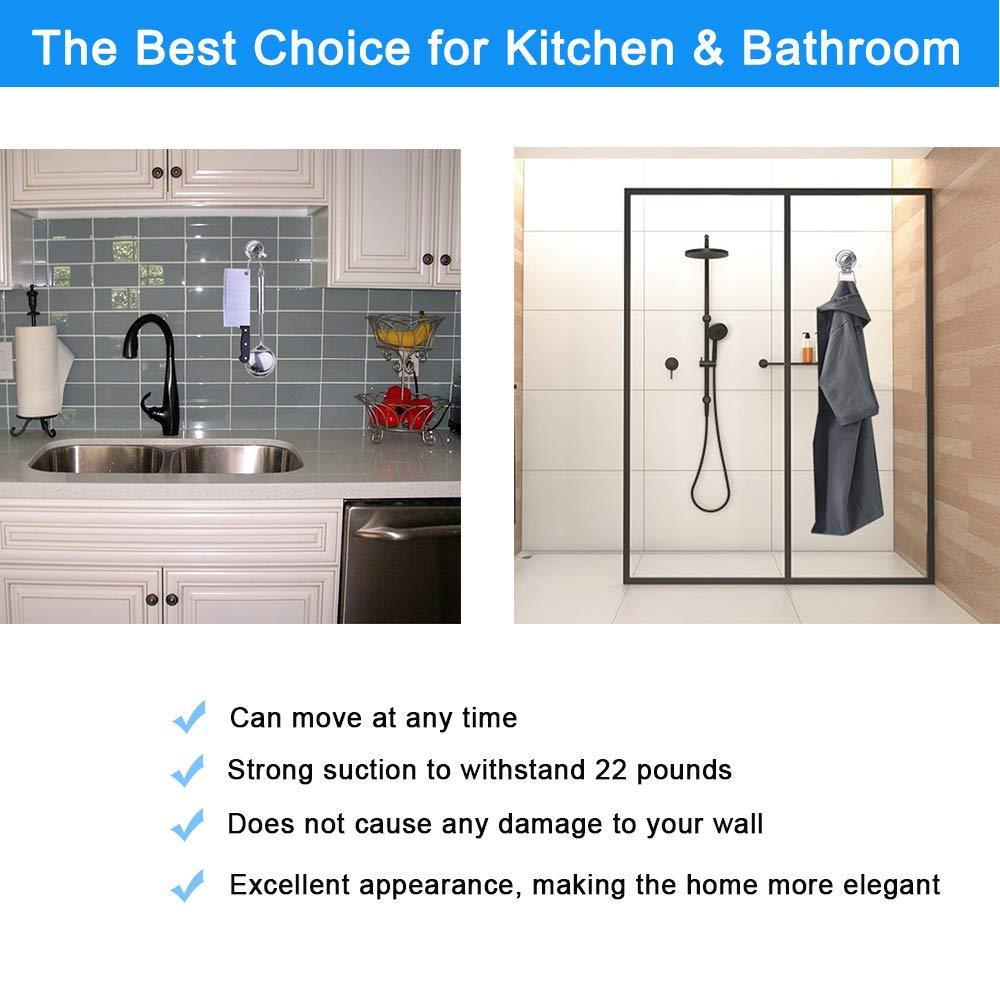 The Best Choice for Kitchen & Bathroom

Can move at any time

Strong suction to withstand 22 pounds

Does not cause any damage to your wall

Excellent appearance, making the home more elegant